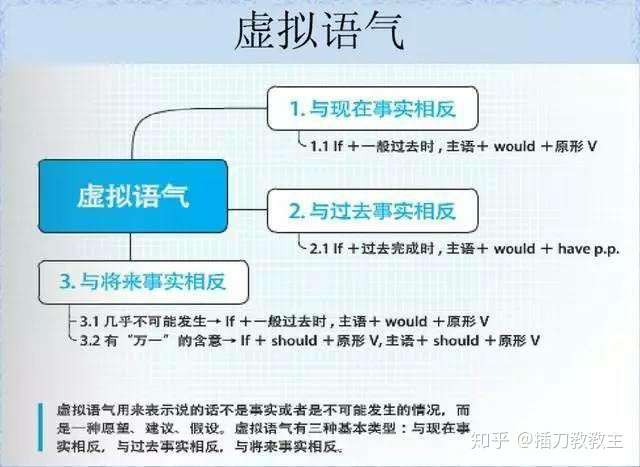 虚拟语气

虚拟语气

1. 与现在事实相反

1.1 If ＋一般过去时，主语＋ would ＋原形 V

2. 与过去事实相反

2.1 If ＋过去完成时，主语＋ would ＋ have p.p.

3. 与将来事实相反

3.1 几乎不可能发生→ If ＋一般过去时，主语＋ would ＋原形 V

3.2 有“万一”的含意→ If ＋ should ＋原形 V, 主语＋ should ＋原形 V

虚拟语气用来表示说的话不是事实或者是不可能发生的情况，而是一种愿望、建议、假设。虚拟语气有三种基本类型：与现在事实相反，与过去事实相反，与将来事实相反。

知乎 @插刀教教主